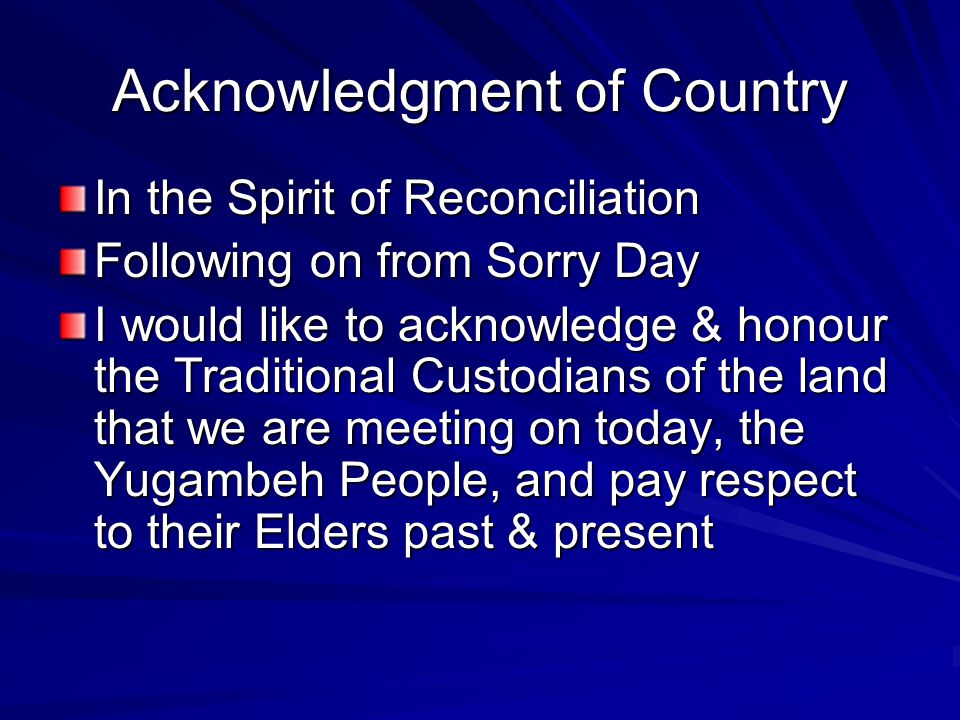 Acknowledgment of Country

In the Spirit of Reconciliation

Following on from Sorry Day

I would like to acknowledge & honour the Traditional Custodians of the land that we are meeting on today, the Yugambeh People, and pay respect to their Elders past & present